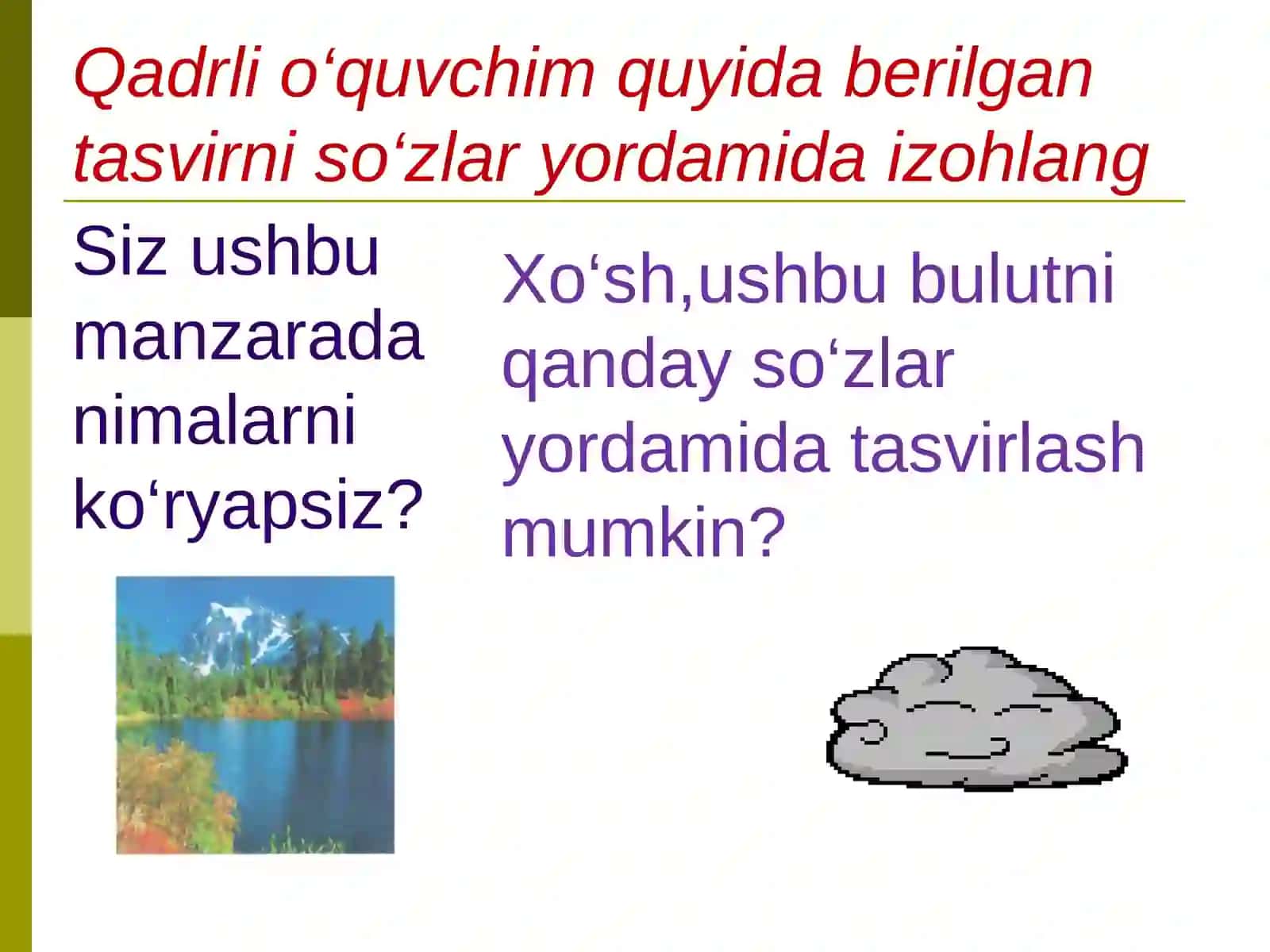 Qadrli o‘quvchim quyida berilgan tasvirni so‘zlar yordamida izohlang

Siz ushbu manzarada nimalarni ko‘ryapsiz?

Xo‘sh,ushbu bulutni qanday so‘zlar yordamida tasvirlash mumkin?